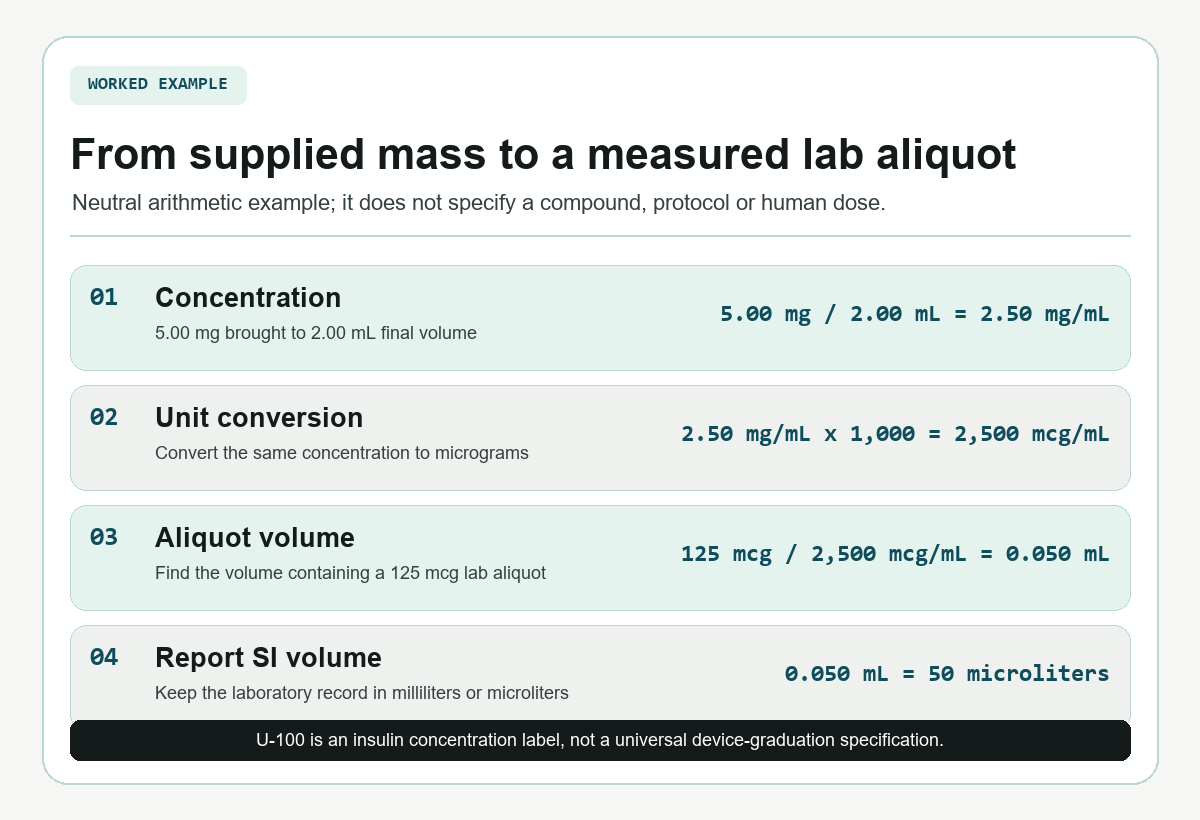 WORKED EXAMPLE

From supplied mass to a measured lab aliquot

Neutral arithmetic example; it does not specify a compound, protocol or human dose.

01 Concentration
5.00 mg brought to 2.00 mL final volume
5.00 mg / 2.00 mL = 2.50 mg/mL

02 Unit conversion
Convert the same concentration to micrograms
2.50 mg/mL x 1,000 = 2,500 mcg/mL

03 Aliquot volume
Find the volume containing a 125 mcg lab aliquot
125 mcg / 2,500 mcg/mL = 0.050 mL

04 Report SI volume
Keep the laboratory record in milliliters or microliters
0.050 mL = 50 microliters

U-100 is an insulin concentration label, not a universal device-graduation specification.